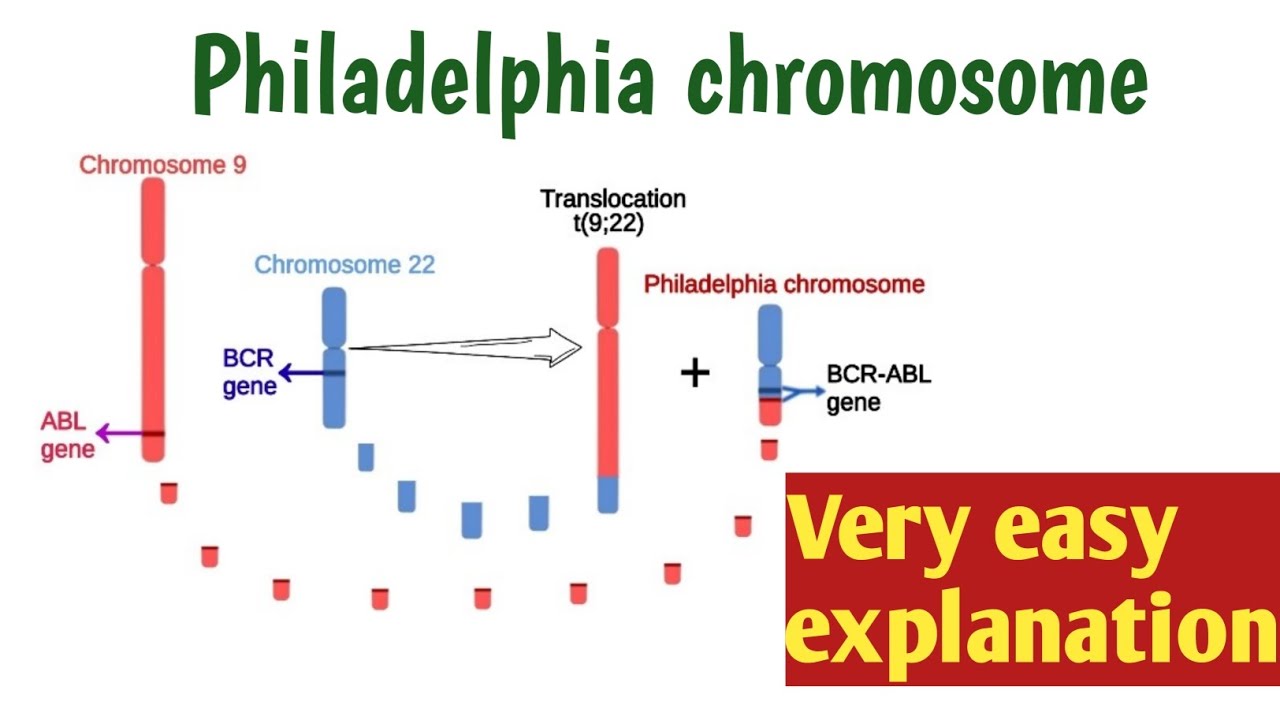 Philadelphia chromosome

Chromosome 9

Chromosome 22

BCR gene

ABL gene

Translocation t(9;22)

Philadelphia chromosome

+

BCR-ABL gene

Very easy explanation